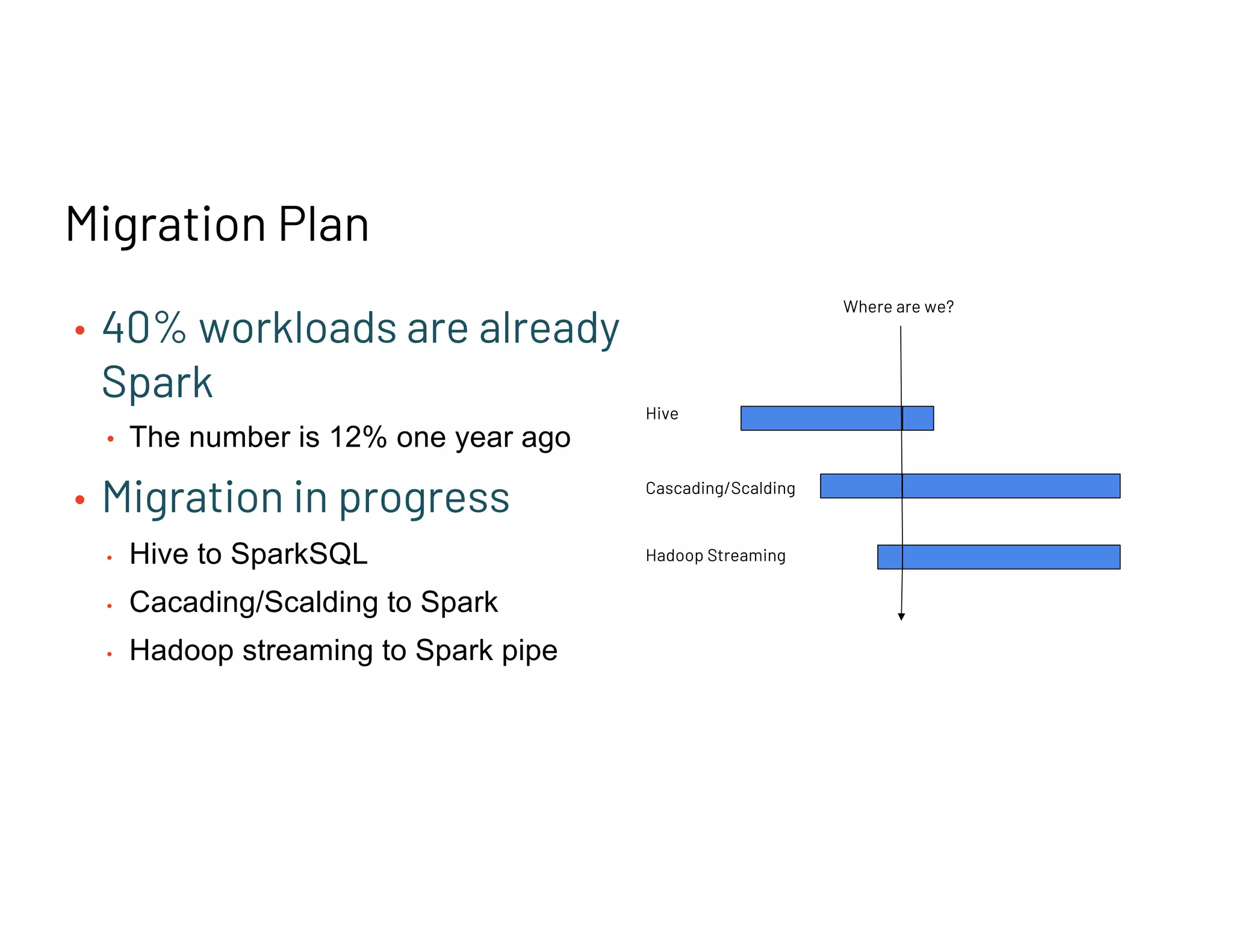 Migration Plan

• 40% workloads are already Spark
  • The number is 12% one year ago
• Migration in progress
  • Hive to SparkSQL
  • Cacading/Scalding to Spark
  • Hadoop streaming to Spark pipe

Where are we?

Hive

Cascading/Scalding

Hadoop Streaming